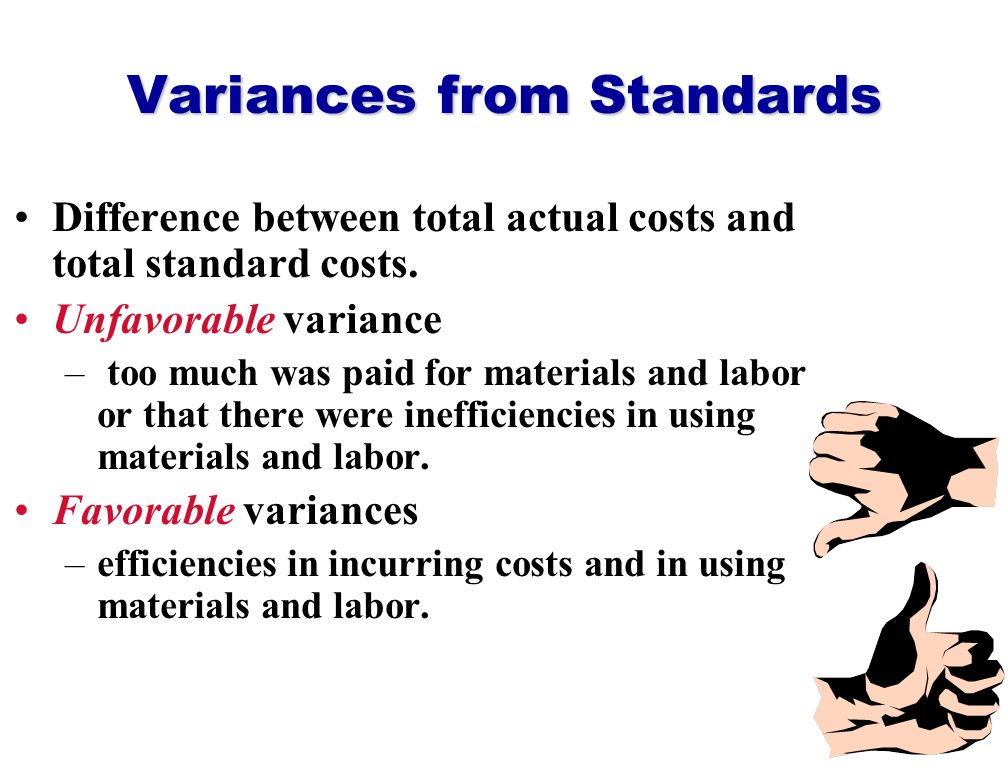 Variances from Standards

• Difference between total actual costs and total standard costs.
• Unfavorable variance
– too much was paid for materials and labor or that there were inefficiencies in using materials and labor.
• Favorable variances
– efficiencies in incurring costs and in using materials and labor.